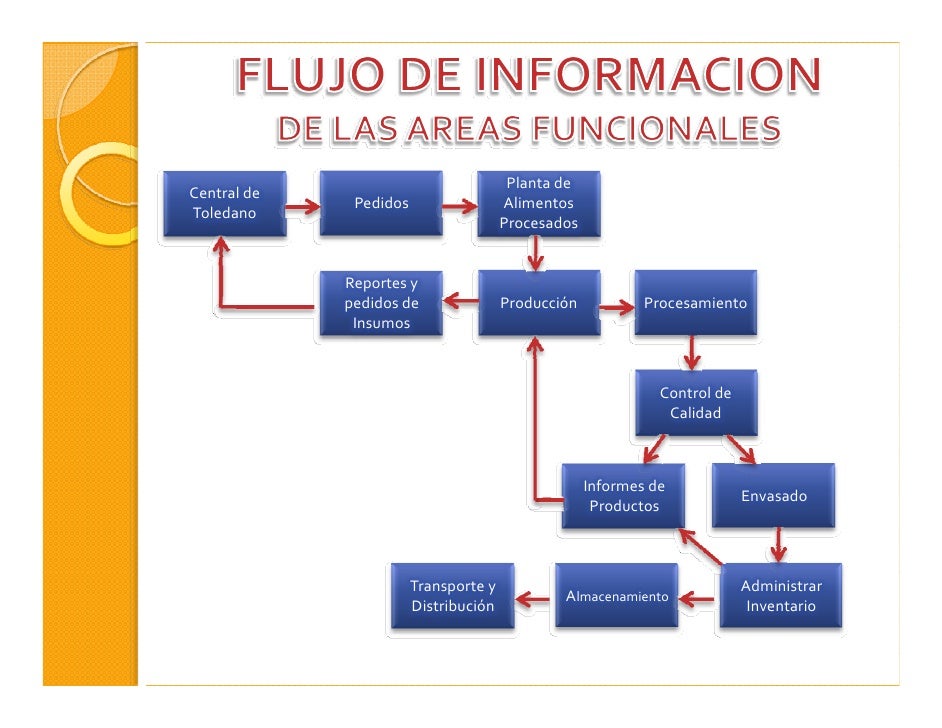 FLUJO DE INFORMACION
DE LAS AREAS FUNCIONALES

Central de Toledano

Pedidos

Planta de Alimentos Procesados

Reportes y pedidos de Insumos

Producción

Procesamiento

Control de Calidad

Informes de Productos

Envasado

Transporte y Distribución

Almacenamiento

Administrar Inventario